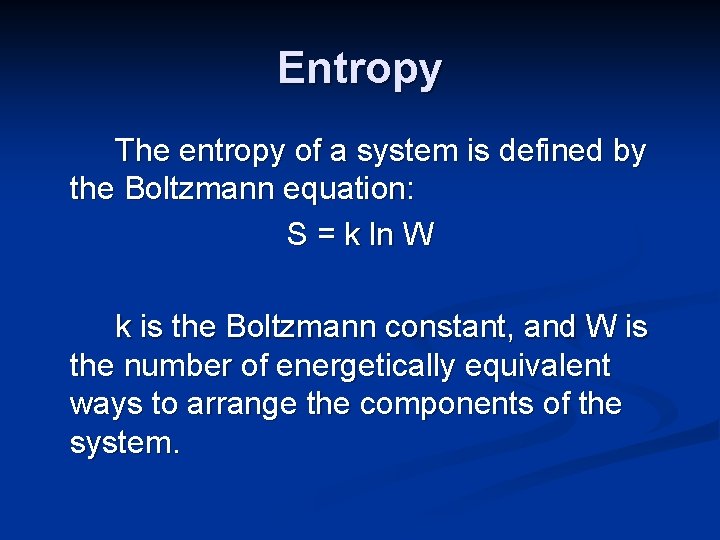 Entropy

The entropy of a system is defined by the Boltzmann equation:

$S = k \ln W$

k is the Boltzmann constant, and W is the number of energetically equivalent ways to arrange the components of the system.